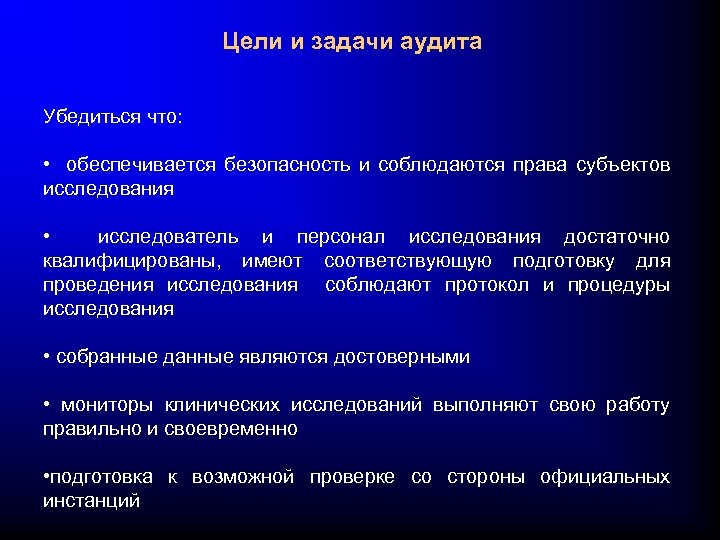 Цели и задачи аудита

Убедиться что:

• обеспечивается безопасность и соблюдаются права субъектов исследования

• исследователь и персонал исследования достаточно квалифицированы, имеют соответствующую подготовку для проведения исследования соблюдают протокол и процедуры исследования

• собранные данные являются достоверными

• мониторы клинических исследований выполняют свою работу правильно и своевременно

•подготовка к возможной проверке со стороны официальных инстанций